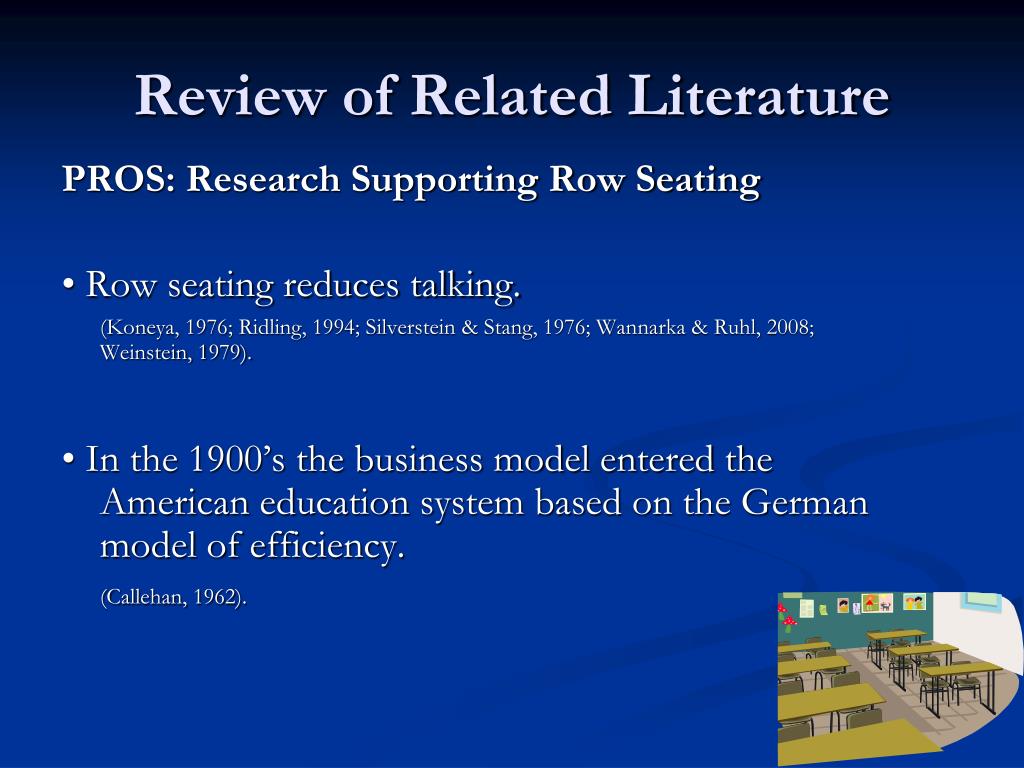 Review of Related Literature

PROS: Research Supporting Row Seating

• Row seating reduces talking.

(Koneya, 1976; Ridling, 1994; Silverstein & Stang, 1976; Wannarka & Ruhl, 2008; Weinstein, 1979).

• In the 1900's the business model entered the American education system based on the German model of efficiency.

(Callehan, 1962).